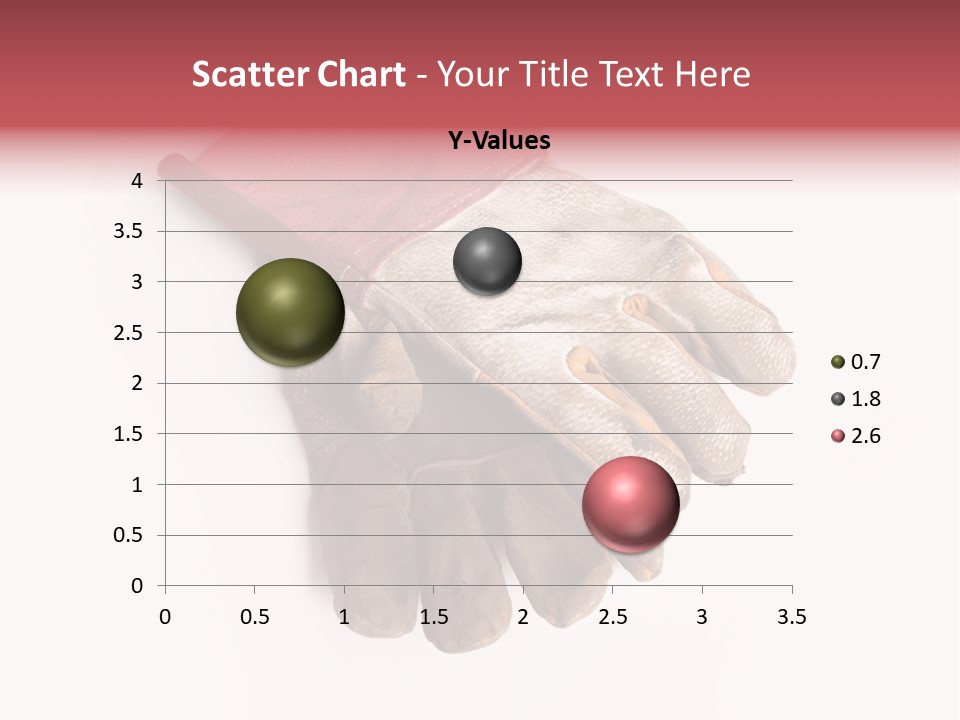 Scatter Chart - Your Title Text Here

Y-Values

4
3.5
3
2.5
2
1.5
1
0.5
0

0 0.5 1 1.5 2 2.5 3 3.5

0.7
1.8
2.6